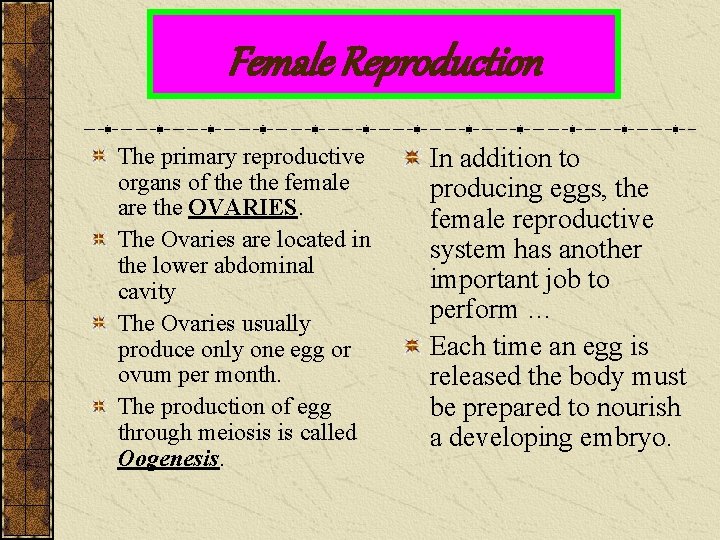 Female Reproduction

The primary reproductive organs of the the female are the OVARIES.

The Ovaries are located in the lower abdominal cavity

The Ovaries usually produce only one egg or ovum per month.

The production of egg through meiosis is called Oogenesis.

In addition to producing eggs, the female reproductive system has another important job to perform …

Each time an egg is released the body must be prepared to nourish a developing embryo.